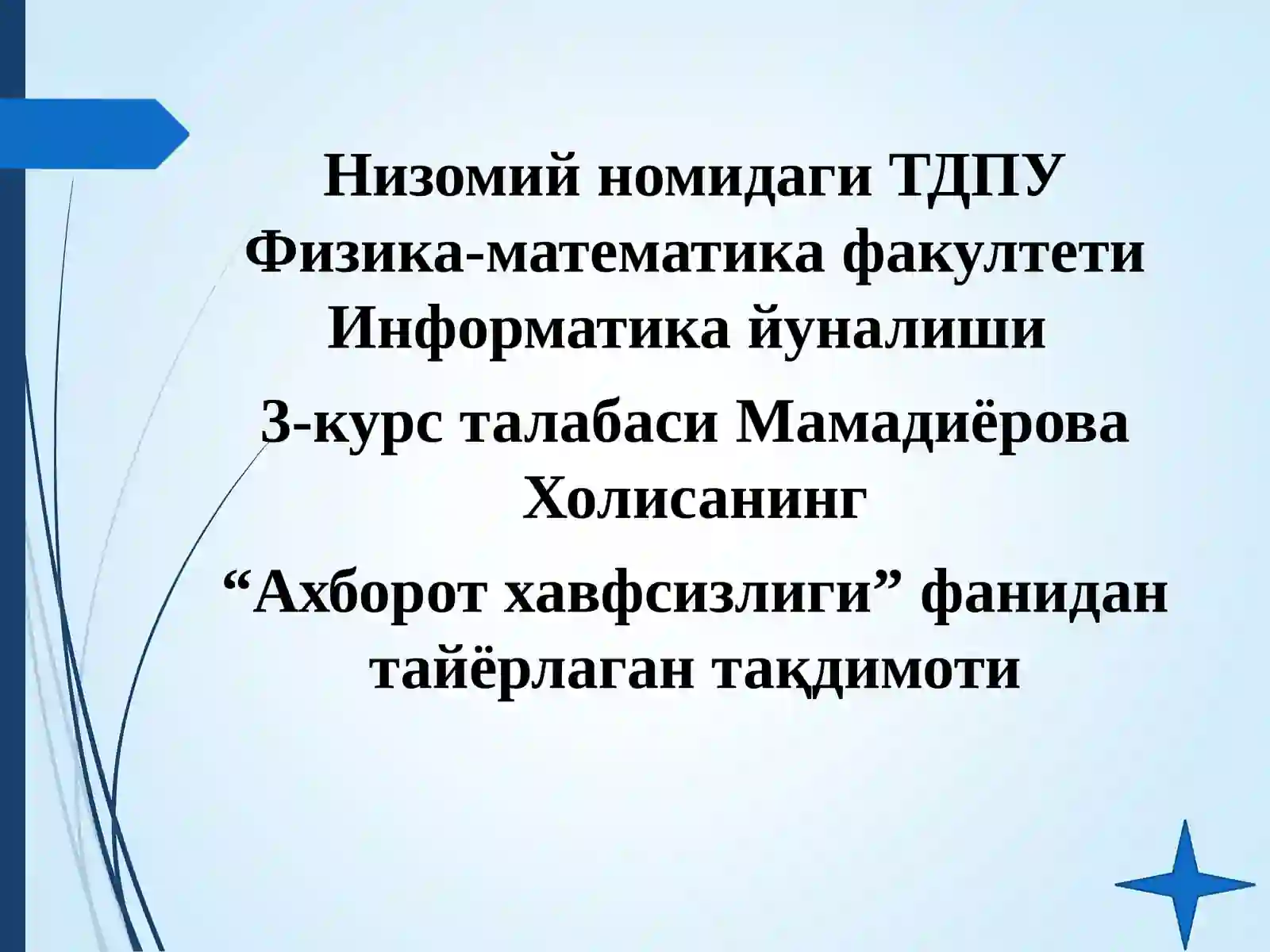 Низомий номидаги ТДПУ Физика-математика факултети Информатика йуналиши

3-курс талабаси Мамадиёрова Холисанинг

“Ахборот хавфсизлиги” фанидан тайёрлаган тақдимоти